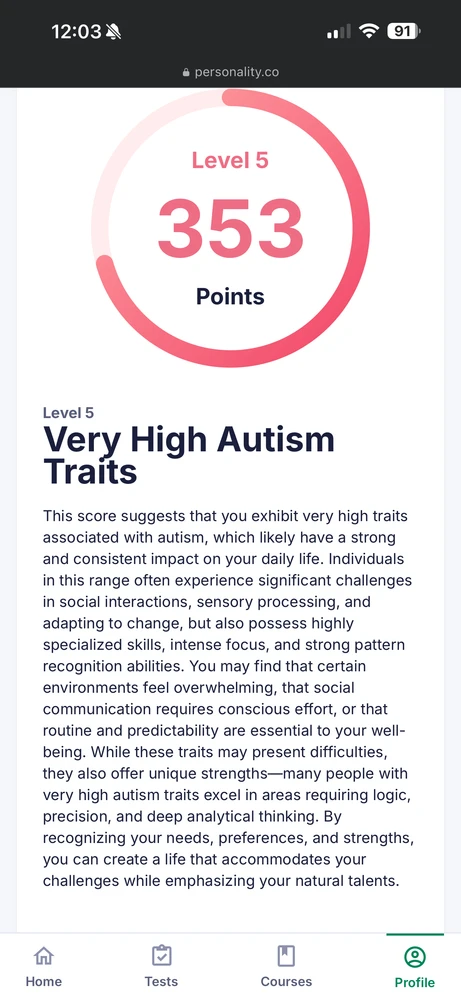 12:03 91

personality.co

Level 5

353

Points

Level 5

Very High Autism Traits

This score suggests that you exhibit very high traits associated with autism, which likely have a strong and consistent impact on your daily life. Individuals in this range often experience significant challenges in social interactions, sensory processing, and adapting to change, but also possess highly specialized skills, intense focus, and strong pattern recognition abilities. You may find that certain environments feel overwhelming, that social communication requires conscious effort, or that routine and predictability are essential to your well-being. While these traits may present difficulties, they also offer unique strengths—many people with very high autism traits excel in areas requiring logic, precision, and deep analytical thinking. By recognizing your needs, preferences, and strengths, you can create a life that accommodates your challenges while emphasizing your natural talents.

Home Tests Courses Profile